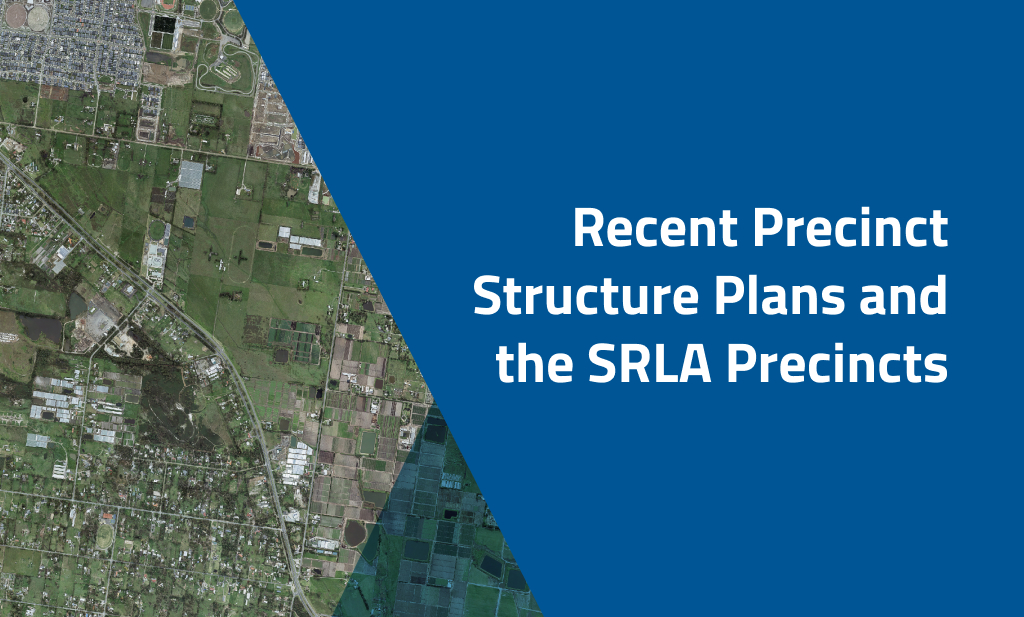 Recent Precinct Structure Plans and the SRLA Precincts